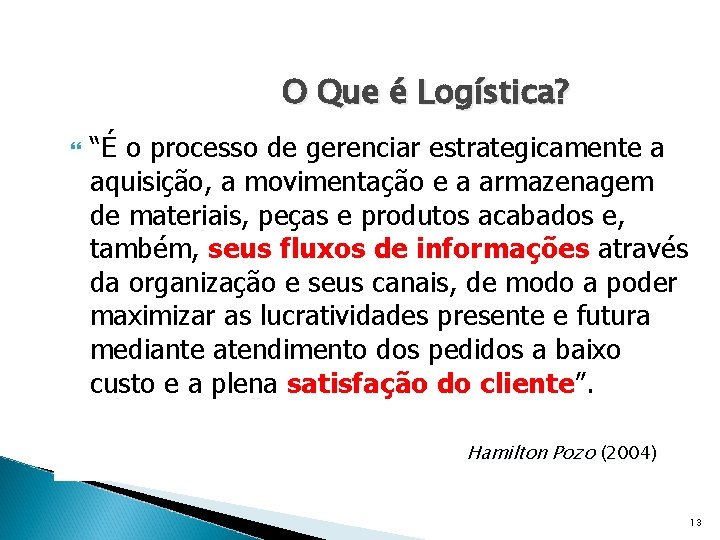 O Que é Logística?

“É o processo de gerenciar estrategicamente a aquisição, a movimentação e a armazenagem de materiais, peças e produtos acabados e, também, seus fluxos de informações através da organização e seus canais, de modo a poder maximizar as lucratividades presente e futura mediante atendimento dos pedidos a baixo custo e a plena satisfação do cliente”.

Hamilton Pozo (2004)

13